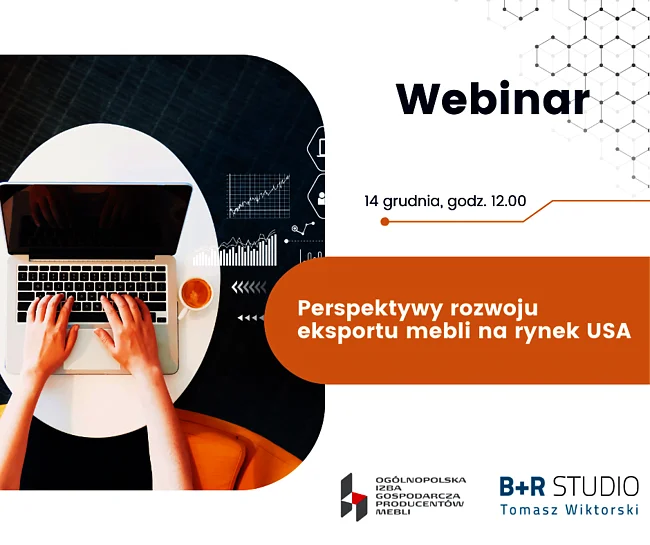 Webinar

14 grudnia, godz. 12.00

Perspektywy rozwoju eksportu mebli na rynek USA

OGÓLNOPOLSKA IZBA GOSPODARCZA PRODUCENTÓW MEBLI

B+R STUDIO
Tomasz Wiktorski